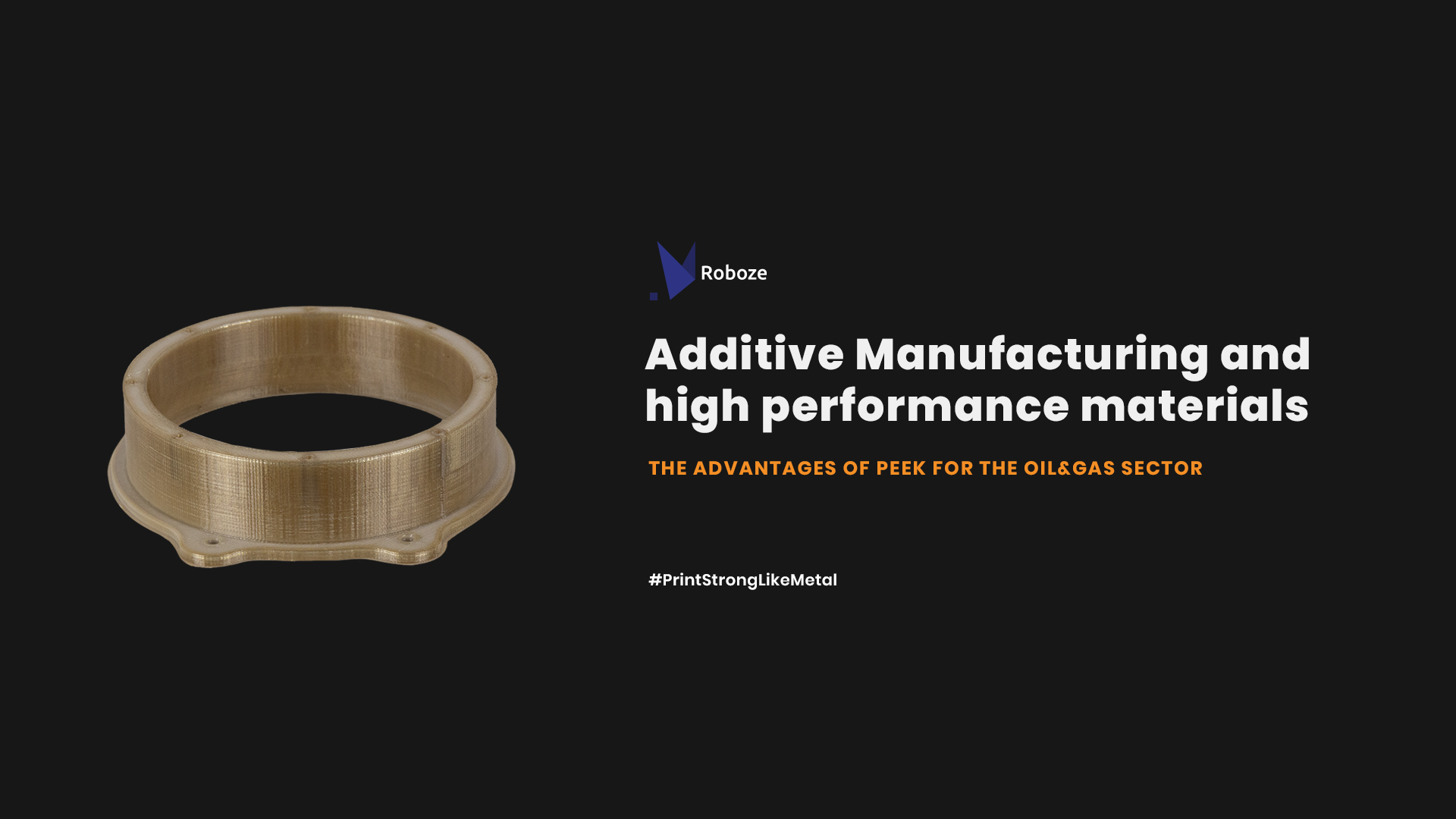 Roboze

Additive Manufacturing and high performance materials

THE ADVANTAGES OF PEEK FOR THE OIL&GAS SECTOR

#PrintStrongLikeMetal